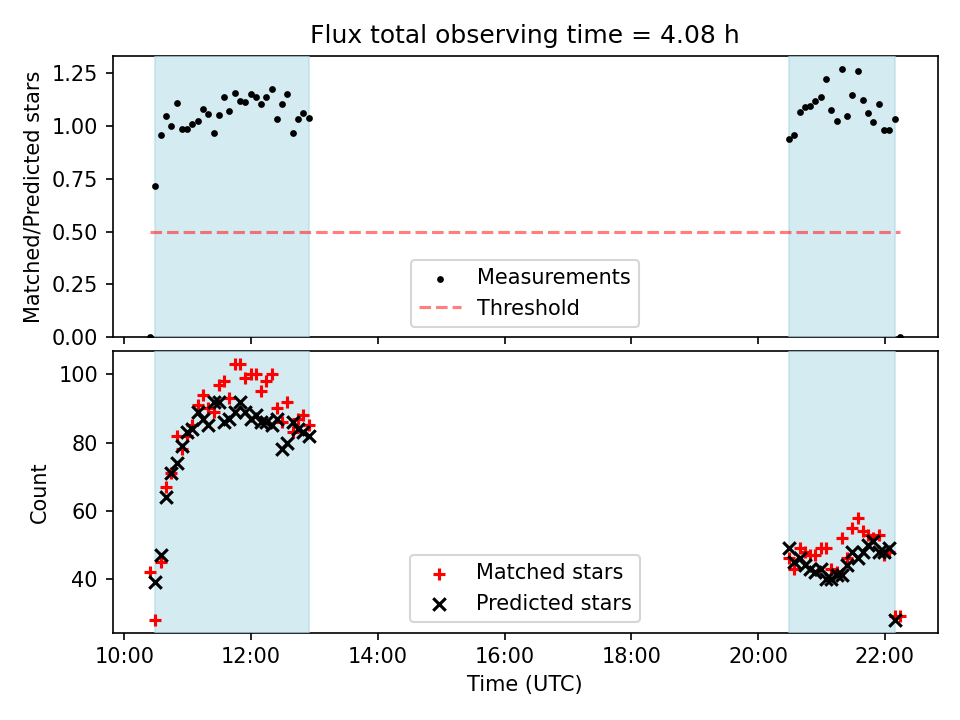 Flux total observing time = 4.08 h

Matched/Predicted stars

1.25
1.00
0.75
0.50
0.25
0.00

Measurements
Threshold

Count

100
80
60
40

Matched stars
Predicted stars

10:00
12:00
14:00
16:00
18:00
20:00
22:00

Time (UTC)